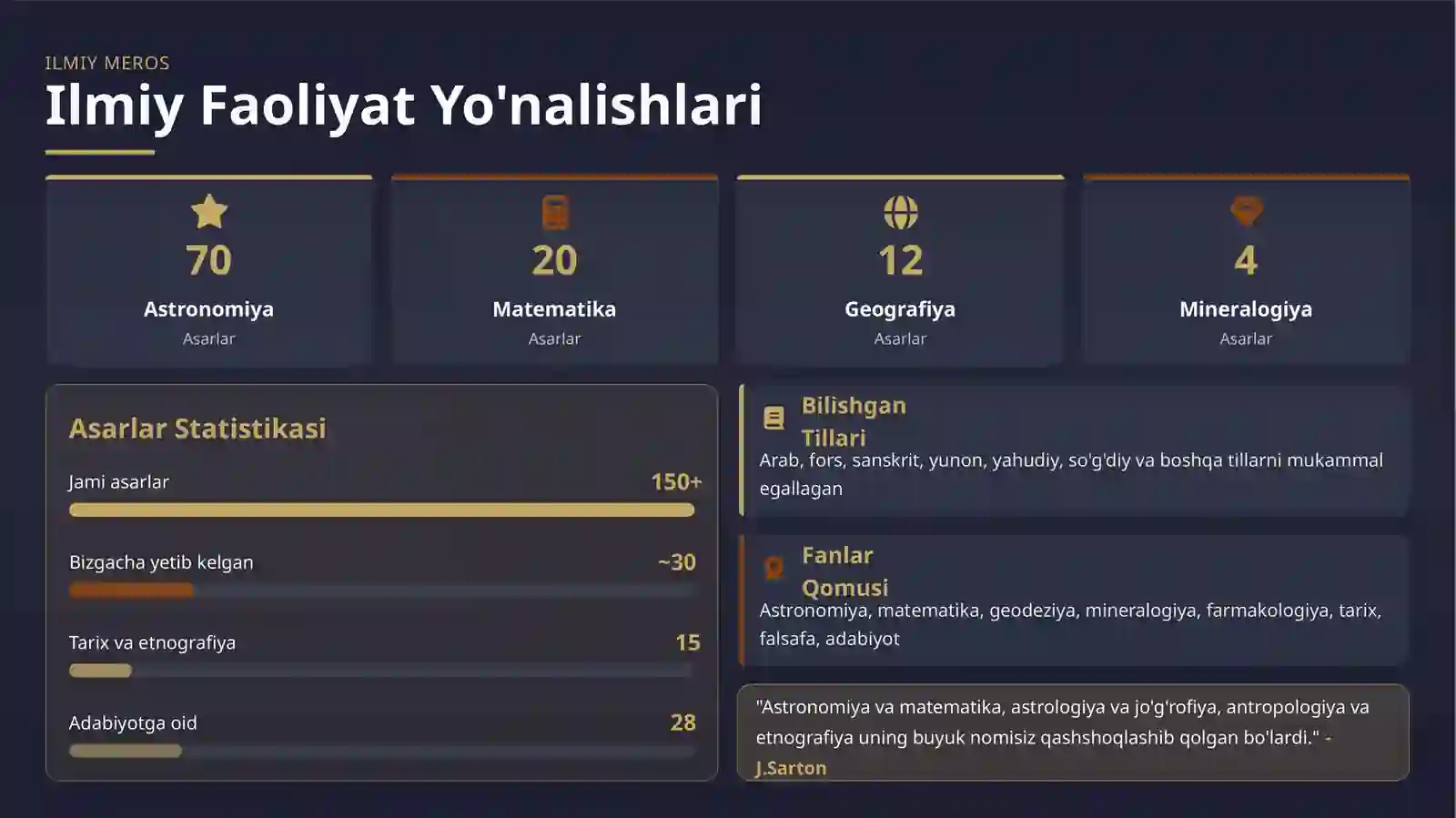 ILMIY MEROS

Ilmiy Faoliyat Yo'nalishlari

70
Astronomiya
Asarlar

20
Matematika
Asarlar

12
Geografiya
Asarlar

4
Mineralogiya
Asarlar

Asarlar Statistikasi

Jami asarlar 150+

Bizgacha yetib kelgan ~30

Tarix va etnografiya 15

Adabiyotga oid 28

Bilishgan Tillari
Arab, fors, sanskrit, yunon, yahudiy, so'g'diy va boshqa tillarni mukammal egallagan

Fanlar Qomusi
Astronomiya, matematika, geodeziya, mineralogiya, farmakologiya, tarix, falsafa, adabiyot

"Astronomiya va matematika, astrologiya va jo'g'rofiya, antropologiya va etnografiya uning buyuk nomisiz qashshoqlashib qolgan bo'lardi." - J.Sarton